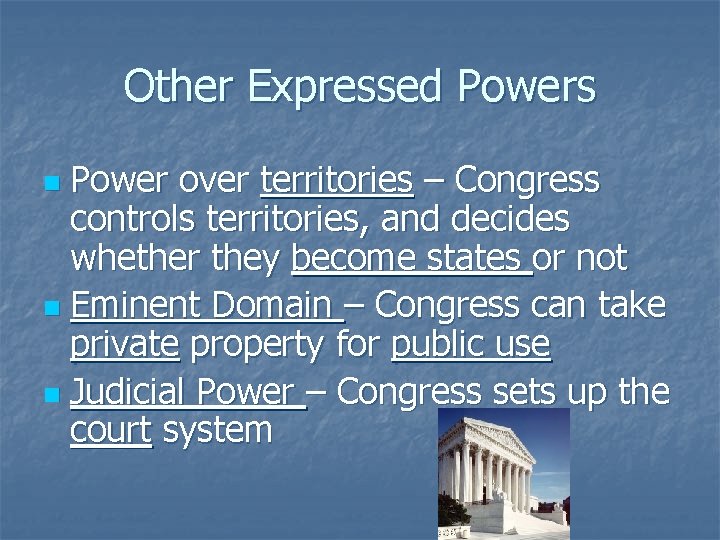 Other Expressed Powers

Power over territories – Congress controls territories, and decides whether they become states or not

Eminent Domain – Congress can take private property for public use

Judicial Power – Congress sets up the court system